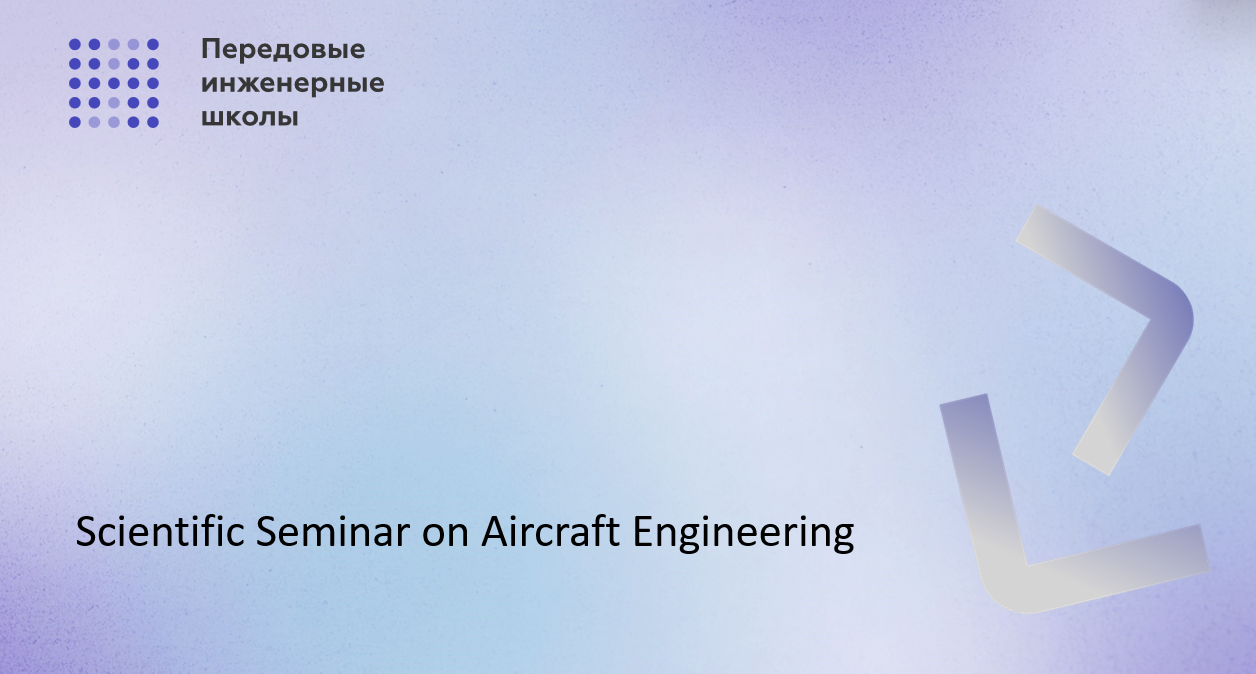 Передовые
инженерные
школы

Scientific Seminar on Aircraft Engineering